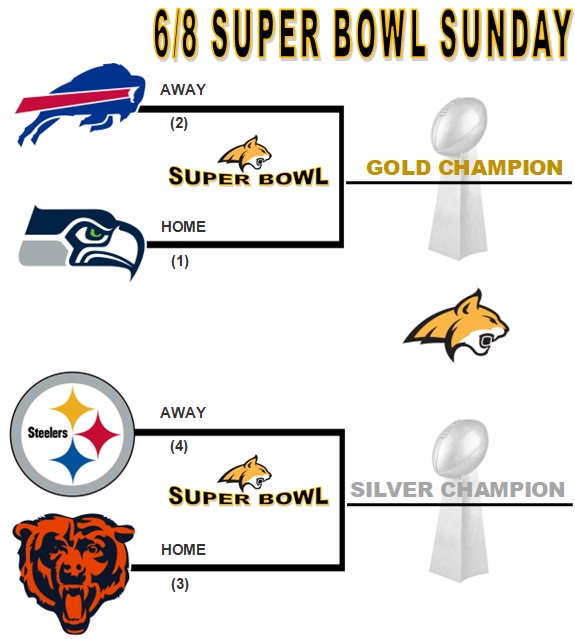 6/8 SUPER BOWL SUNDAY

AWAY

(2)

SUPER BOWL

GOLD CHAMPION

HOME

(1)

Steelers

AWAY

(4)

SUPER BOWL

SILVER CHAMPION

HOME

(3)